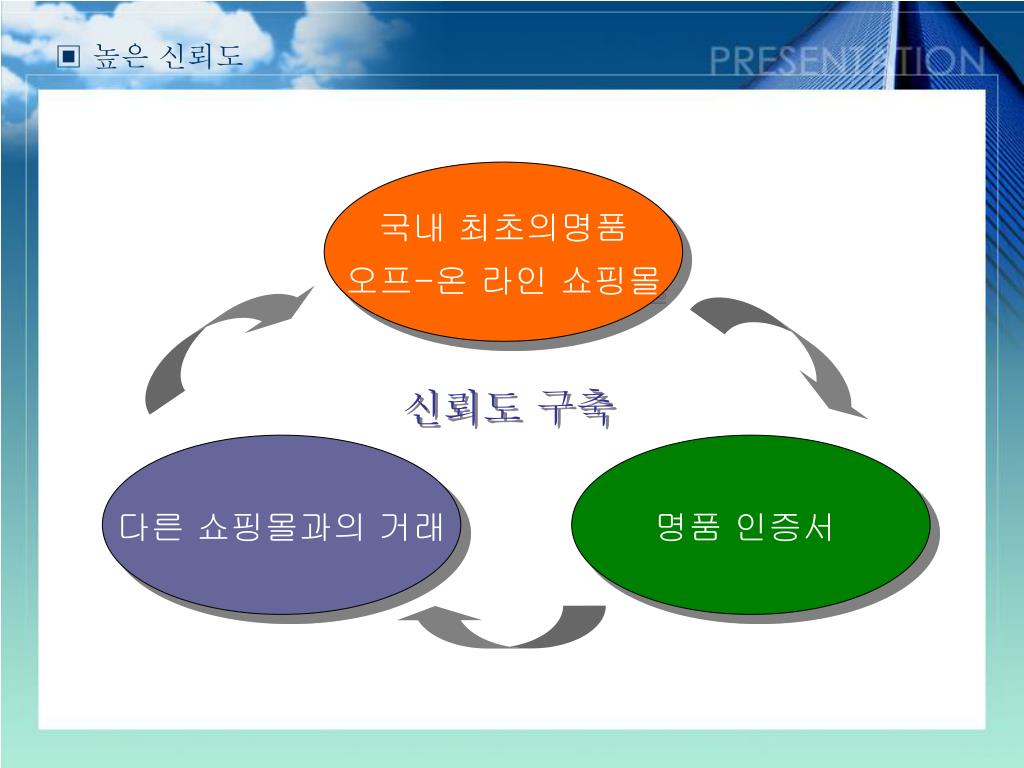 ▣ 높은 신뢰도

PRESENTATION

국내 최초의명품
오프-온 라인 쇼핑몰

신뢰도 구축

다른 쇼핑몰과의 거래

명품 인증서